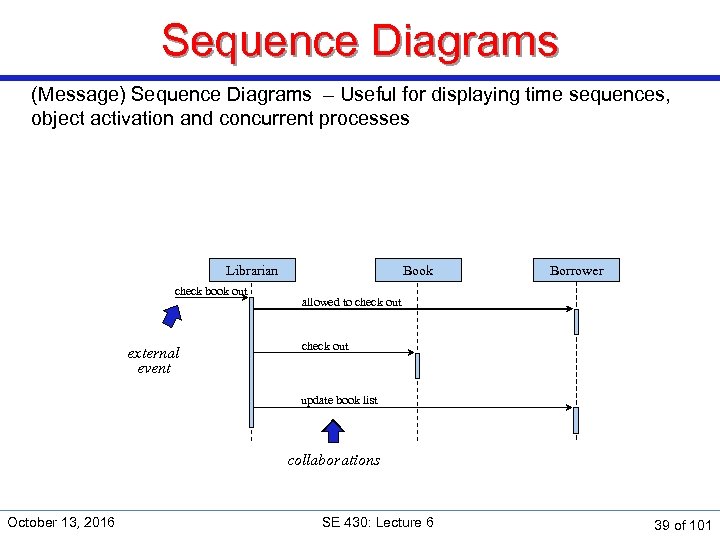 Sequence Diagrams

(Message) Sequence Diagrams – Useful for displaying time sequences, object activation and concurrent processes

Librarian

Book

Borrower

check book out

allowed to check out

check out

update book list

external event

collaborations

October 13, 2016

SE 430: Lecture 6

39 of 101